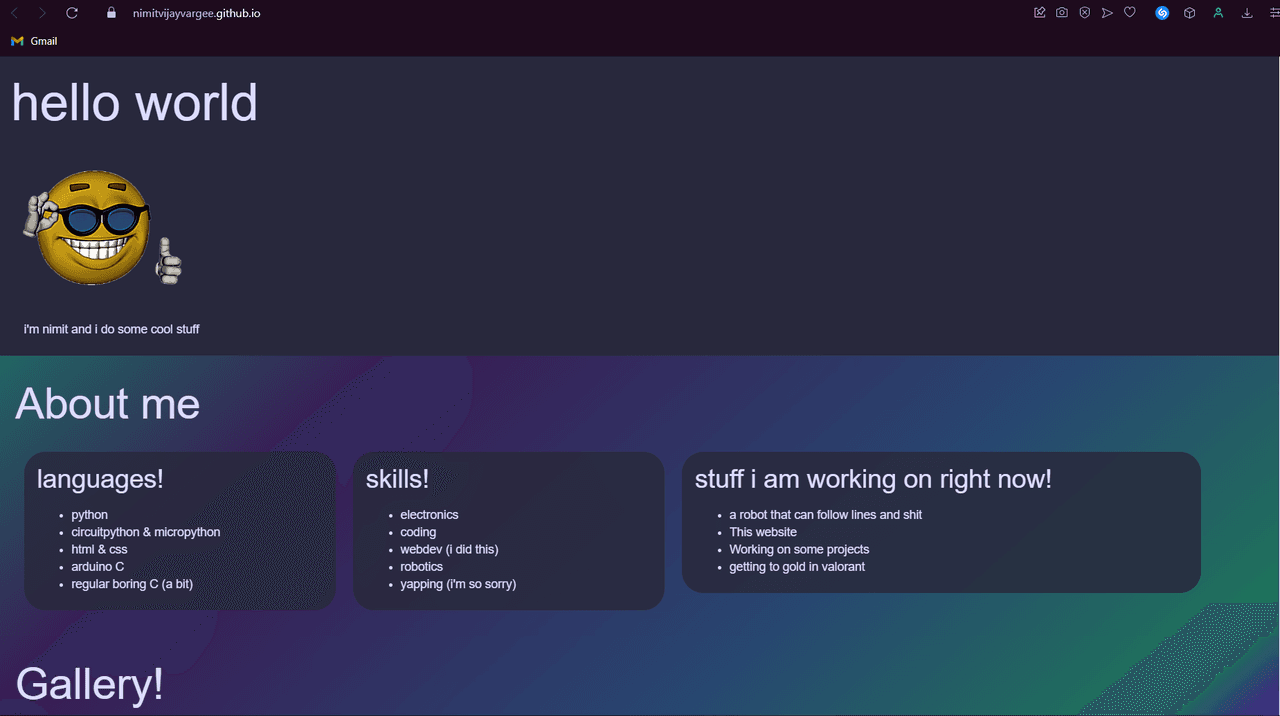 nimitvijayvargee.github.io

Gmail

hello world

i'm nimit and i do some cool stuff

About me

languages!

- python
- circuitpython & micropython
- html & css
- arduino C
- regular boring C (a bit)

skills!

- electronics
- coding
- webdev (i did this)
- robotics
- yapping (i'm so sorry)

stuff i am working on right now!

- a robot that can follow lines and shit
- This website
- Working on some projects
- getting to gold in valorant

Gallery!